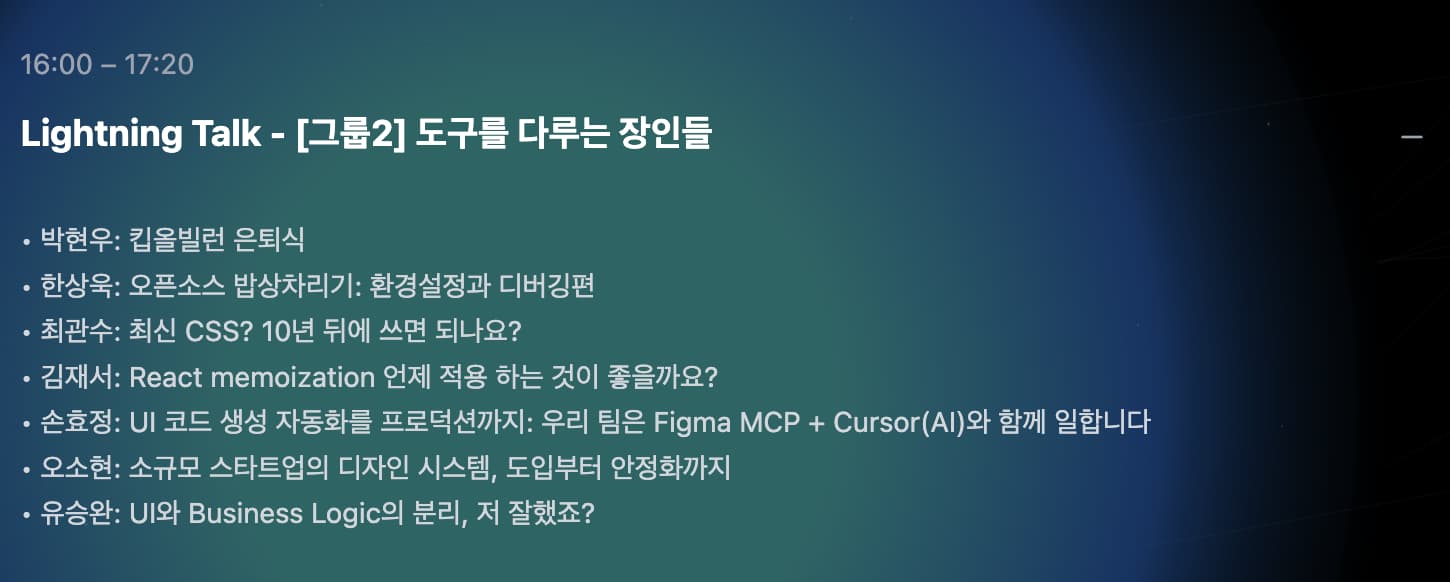 16:00 – 17:20

Lightning Talk - [그룹2] 도구를 다루는 장인들

—

• 박현우: 킵올빌런 은퇴식
• 한상욱: 오픈소스 밥상차리기: 환경설정과 디버깅편
• 최관수: 최신 CSS? 10년 뒤에 쓰면 되나요?
• 김재서: React memoization 언제 적용 하는 것이 좋을까요?
• 손효정: UI 코드 생성 자동화를 프로덕션까지: 우리 팀은 Figma MCP + Cursor(AI)와 함께 일합니다
• 오소현: 소규모 스타트업의 디자인 시스템, 도입부터 안정화까지
• 유승완: UI와 Business Logic의 분리, 저 잘했죠?